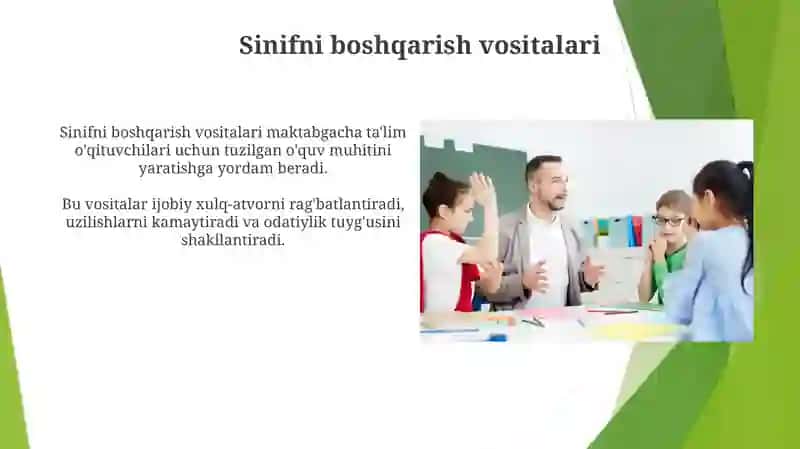 Sinifni boshqarish vositalari

Sinifni boshqarish vositalari maktabgacha ta'lim o'qituvchilari uchun tuzilgan o'quv muhitini yaratishga yordam beradi.

Bu vositalar ijobiy xulq-atvorni rag'batlantiradi, uzilishlarni kamaytiradi va odatiylik tuyg'usini shakllantiradi.